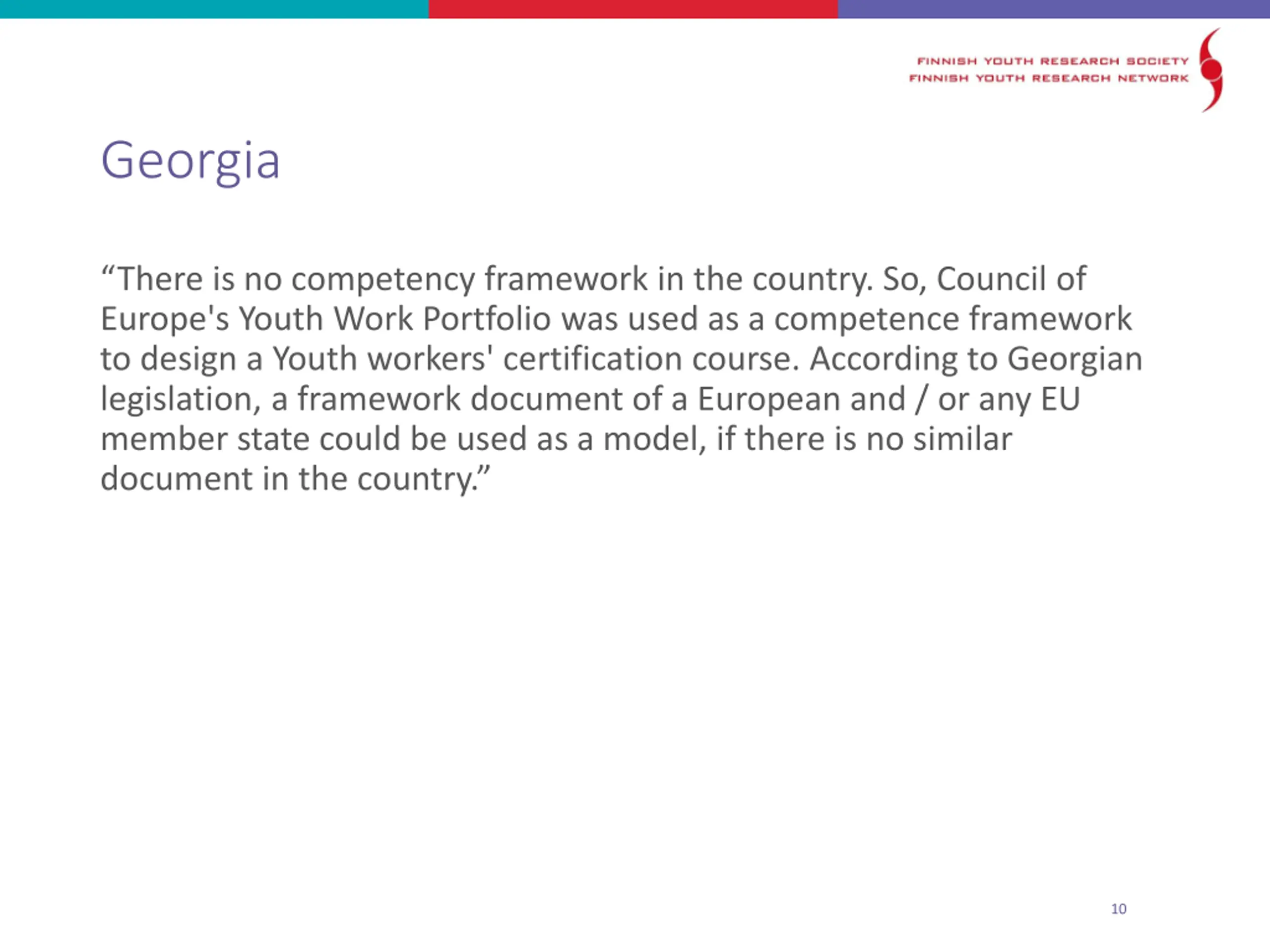 FINNISH YOUTH RESEARCH SOCIETY
FINNISH YOUTH RESEARCH NETWORK

Georgia

“There is no competency framework in the country. So, Council of Europe's Youth Work Portfolio was used as a competence framework to design a Youth workers' certification course. According to Georgian legislation, a framework document of a European and / or any EU member state could be used as a model, if there is no similar document in the country.”

10